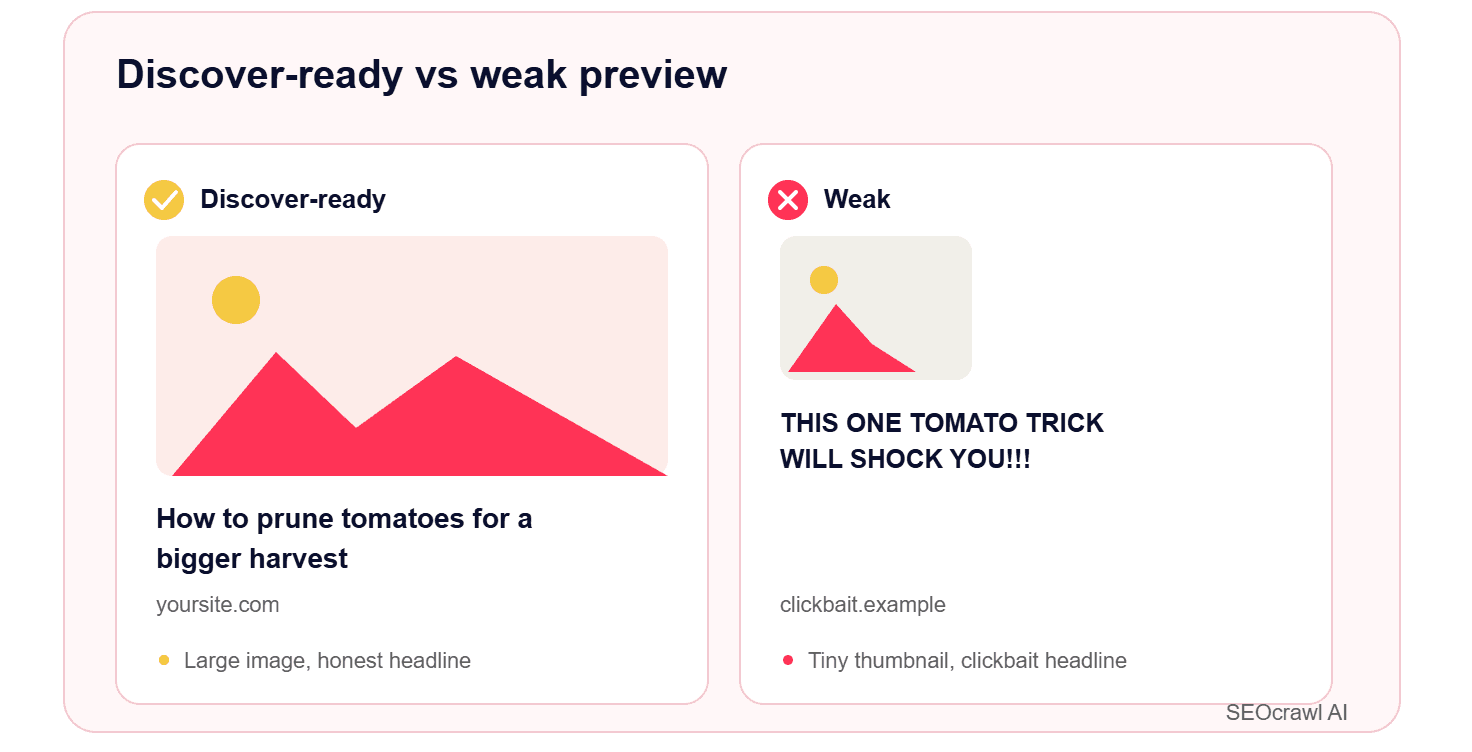 Discover-ready vs weak preview

Discover-ready

How to prune tomatoes for a bigger harvest

yoursite.com

Large image, honest headline

Weak

THIS ONE TOMATO TRICK WILL SHOCK YOU!!!

clickbait.example

Tiny thumbnail, clickbait headline

SEOcrawl AI